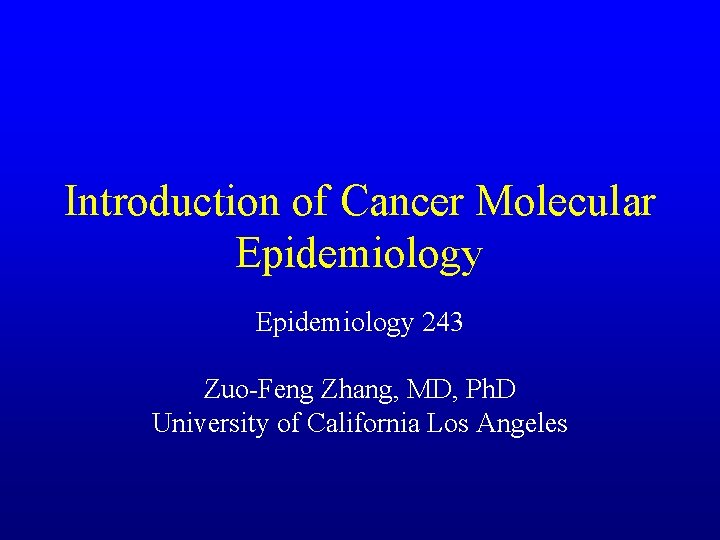 Introduction of Cancer Molecular Epidemiology

Epidemiology 243

Zuo-Feng Zhang, MD, PhD
University of California Los Angeles